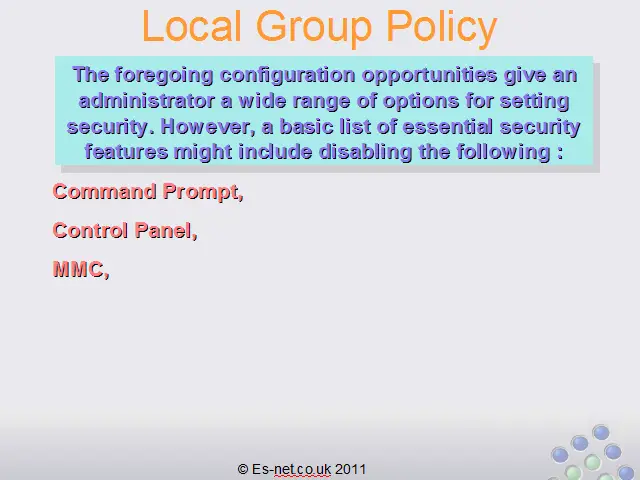 Local Group Policy

The foregoing configuration opportunities give an administrator a wide range of options for setting security. However, a basic list of essential security features might include disabling the following :

Command Prompt,

Control Panel,

MMC,

© Es-net.co.uk 2011